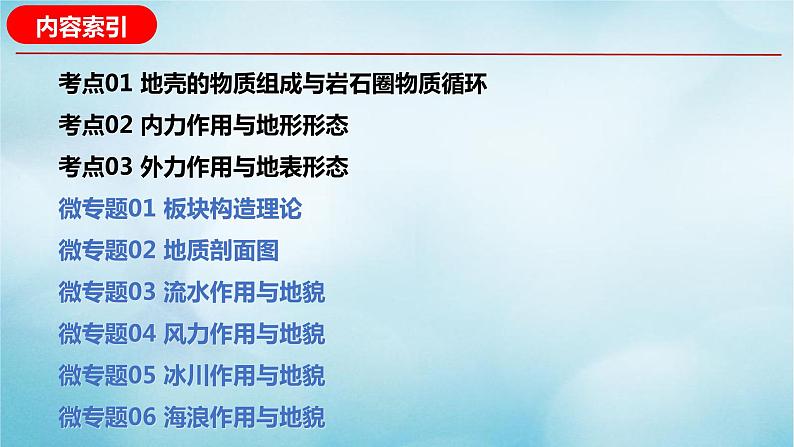 内容索引

考点01 地壳的物质组成与岩石圈物质循环

考点02 内力作用与地形形态

考点03 外力作用与地表形态

微专题01 板块构造理论

微专题02 地质剖面图

微专题03 流水作用与地貌

微专题04 风力作用与地貌

微专题05 冰川作用与地貌

微专题06 海浪作用与地貌